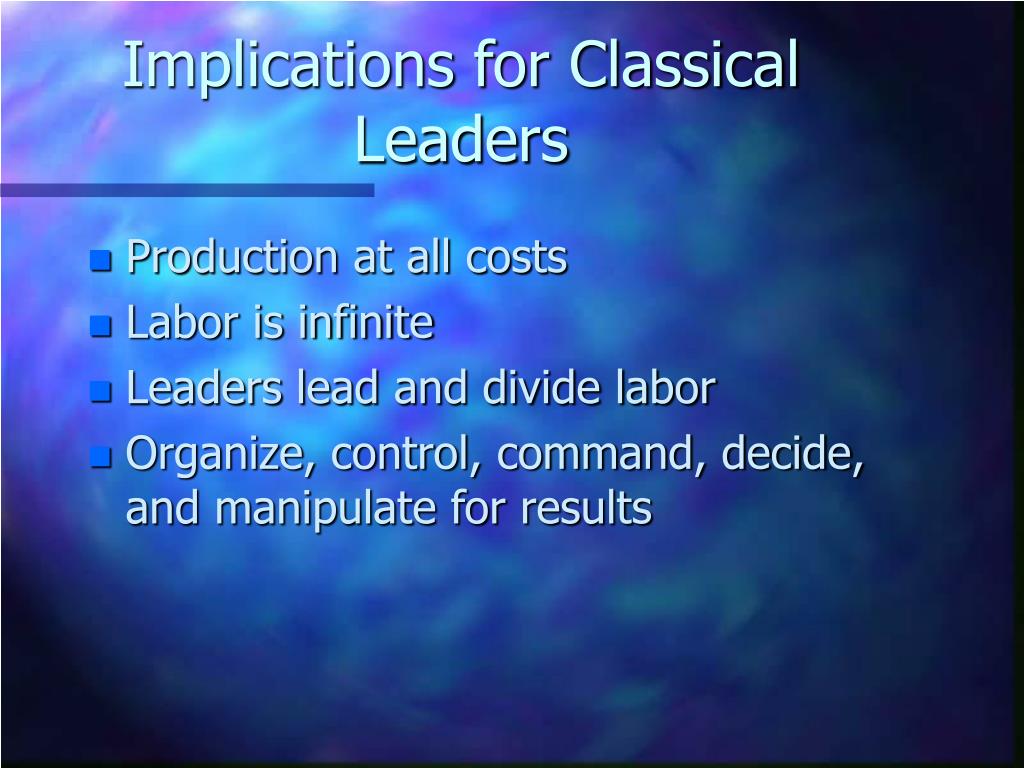 Implications for Classical Leaders

- Production at all costs
- Labor is infinite
- Leaders lead and divide labor
- Organize, control, command, decide, and manipulate for results